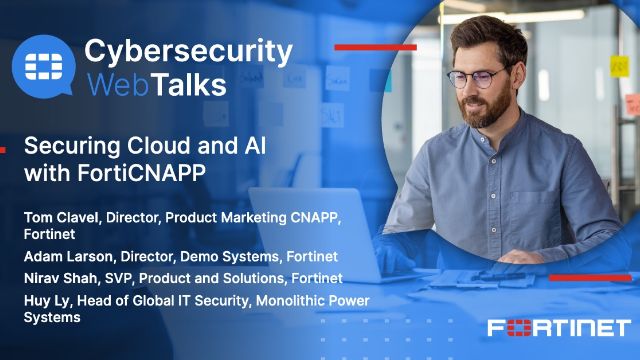 Cybersecurity WebTalks

Securing Cloud and AI with FortiCNAPP

Tom Clavel, Director, Product Marketing CNAPP, Fortinet

Adam Larson, Director, Demo Systems, Fortinet

Nirav Shah, SVP, Product and Solutions, Fortinet

Huy Ly, Head of Global IT Security, Monolithic Power Systems

FORTINET